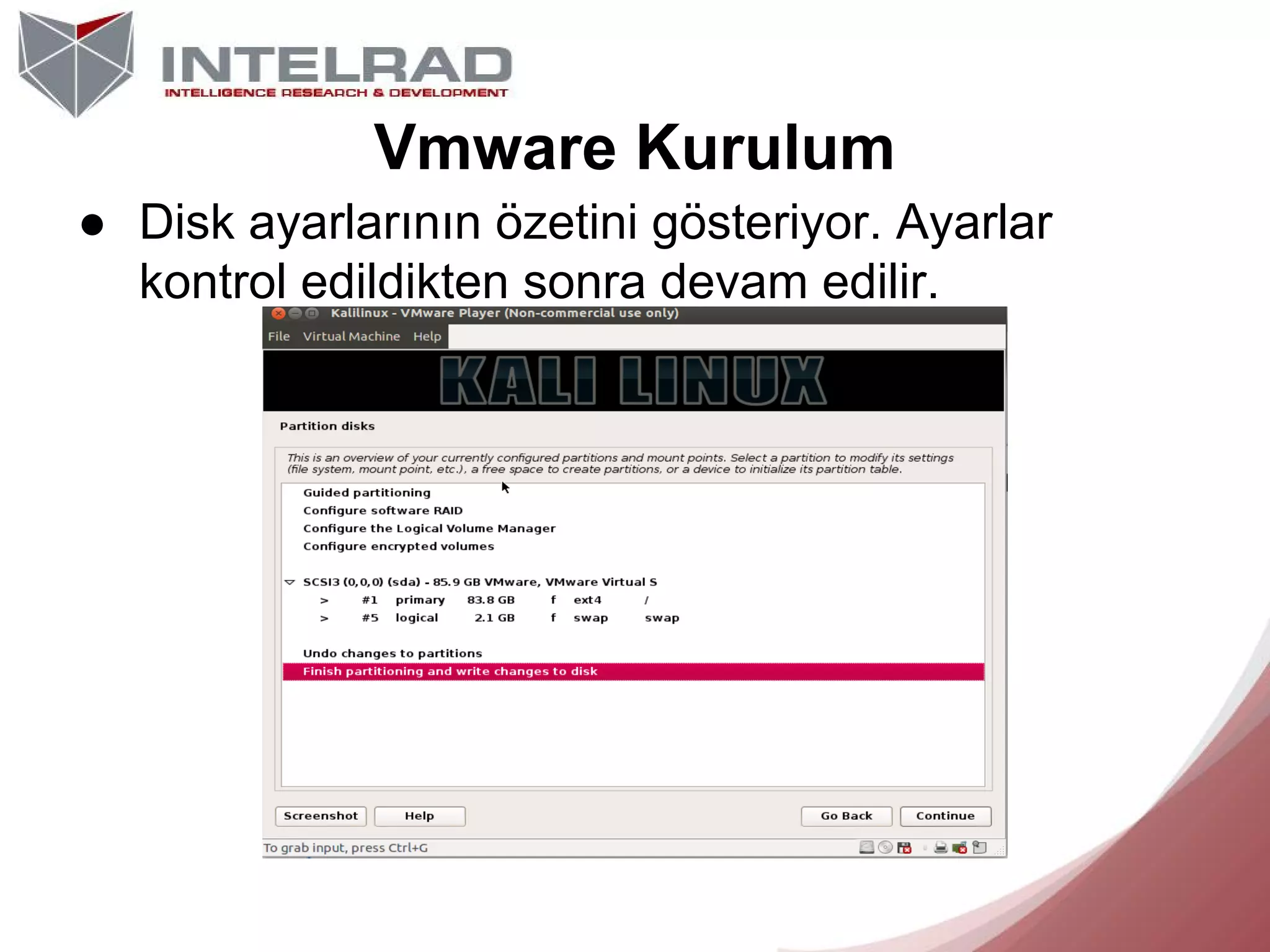 INTELRAD
INTELLIGENCE RESEARCH & DEVELOPMENT

Vmware Kurulum

● Disk ayarlarının özetini gösteriyor. Ayarlar kontrol edildikten sonra devam edilir.

Kalilinux - VMware Player (Non-commercial use only)

File Virtual Machine Help

KALI LINUX

Partition disks

This is an overview of your currently configured partitions and mount points. Select a partition to modify its settings (file system, mount point, etc.), a free space to create partitions, or a device to initialize its partition table.

Guided partitioning
Configure software RAID
Configure the Logical Volume Manager
Configure encrypted volumes

SCSI3 (0,0,0) (sda) - 85.9 GB VMware, VMware Virtual S
> #1 primary 83.8 GB f ext4 /
> #5 logical 2.1 GB f swap swap

Undo changes to partitions
Finish partitioning and write changes to disk

Screenshot Help Go Back Continue

To grab input, press Ctrl+G